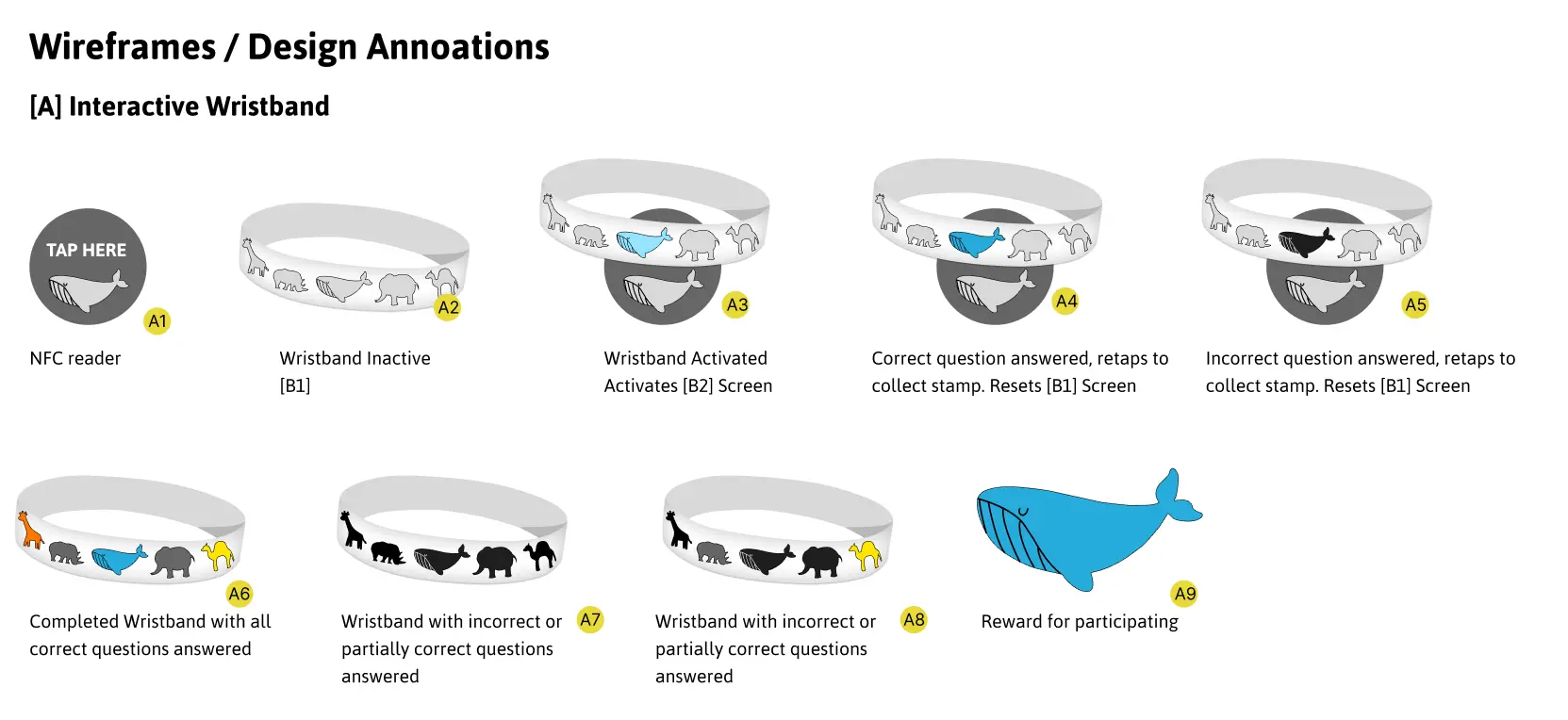 Wireframes / Design Annoations

[A] Interactive Wristband

TAP HERE

A1

NFC reader

A2

Wristband Inactive
[B1]

A3

Wristband Activated
Activates [B2] Screen

A4

Correct question answered, retaps to collect stamp. Resets [B1] Screen

A5

Incorrect question answered, retaps to collect stamp. Resets [B1] Screen

A6

Completed Wristband with all correct questions answered

A7

Wristband with incorrect or partially correct questions answered

A8

Wristband with incorrect or partially correct questions answered

A9

Reward for participating